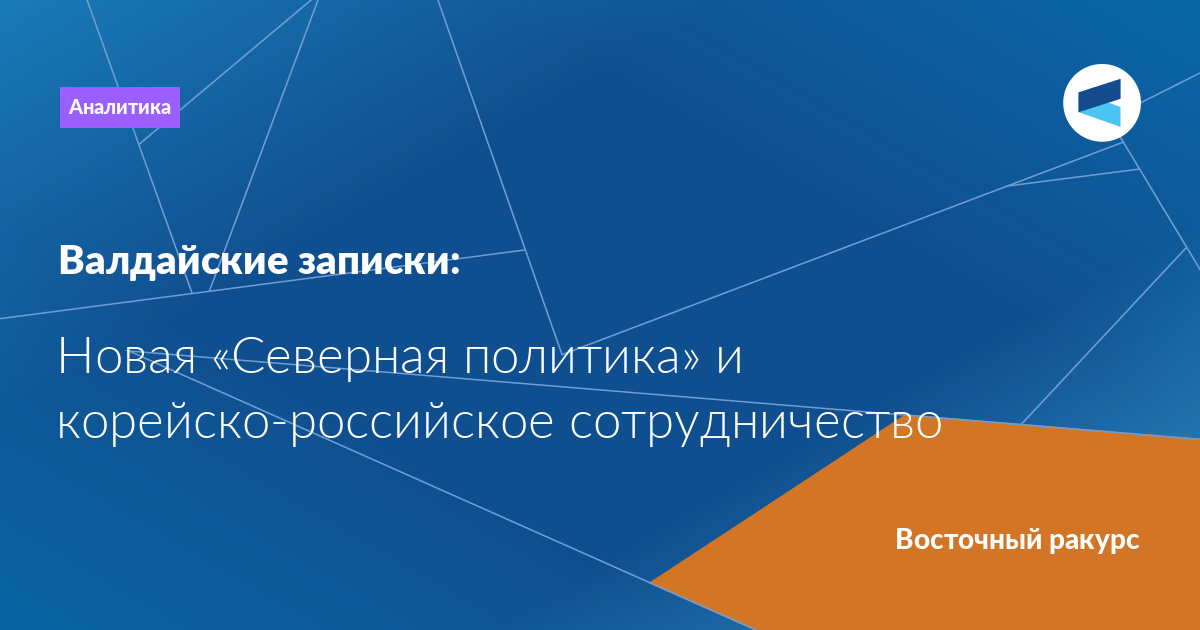 Аналитика

Валдайские записки:

Новая «Северная политика» и корейско-российское сотрудничество

Восточный ракурс